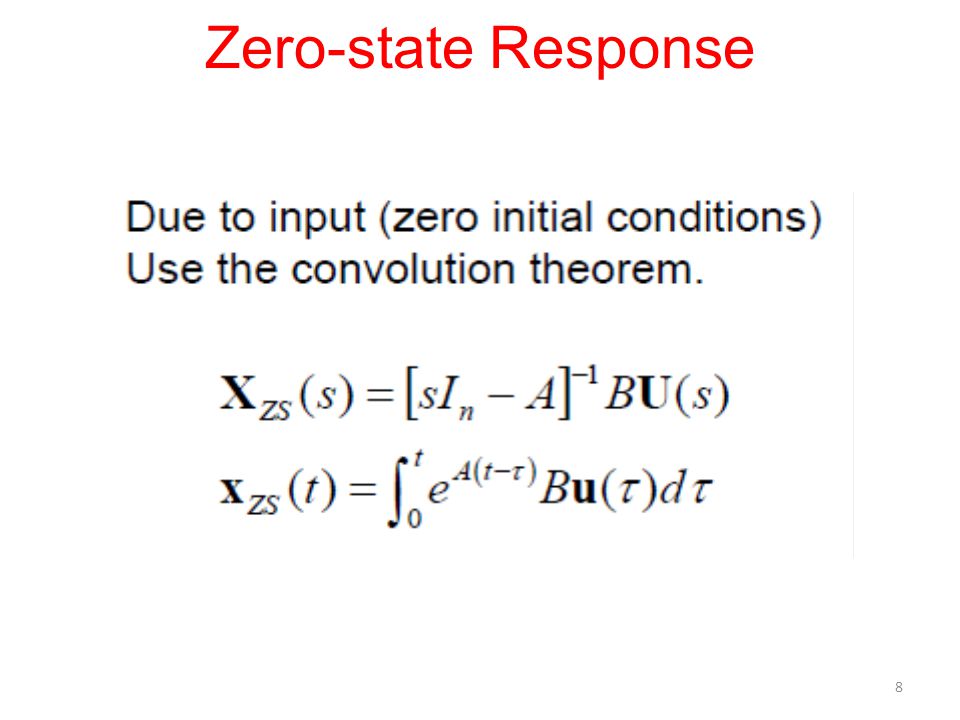 Zero-state Response

Due to input (zero initial conditions)
Use the convolution theorem.

$\mathbf{X}_{ZS}(s) = [sI_n - A]^{-1} B\mathbf{U}(s)$

$\mathbf{x}_{ZS}(t) = \int_0^t e^{A(t-\tau)} B\mathbf{u}(\tau) d\tau$

8